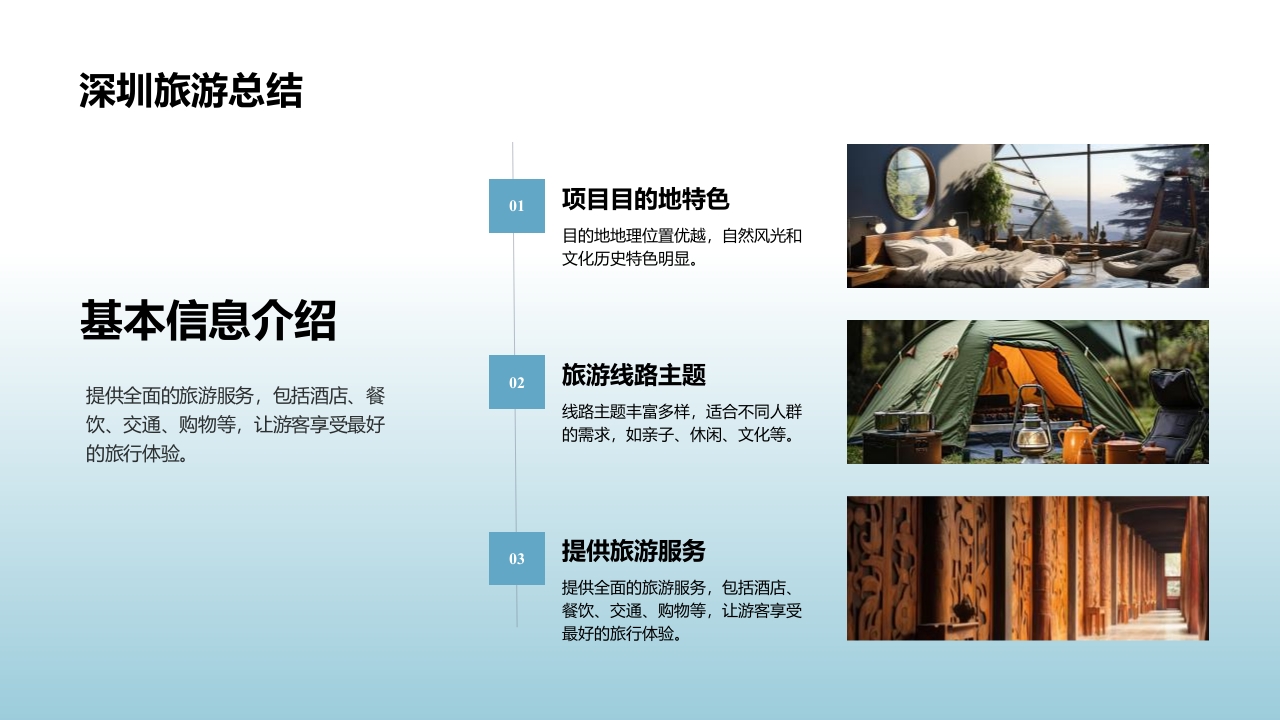 深圳旅游总结

基本信息介绍

提供全面的旅游服务，包括酒店、餐饮、交通、购物等，让游客享受最好的旅行体验。

01

项目目的地特色

目的地地理位置优越，自然风光和文化历史特色明显。

02

旅游线路主题

线路主题丰富多样，适合不同人群的需求，如亲子、休闲、文化等。

03

提供旅游服务

提供全面的旅游服务，包括酒店、餐饮、交通、购物等，让游客享受最好的旅行体验。